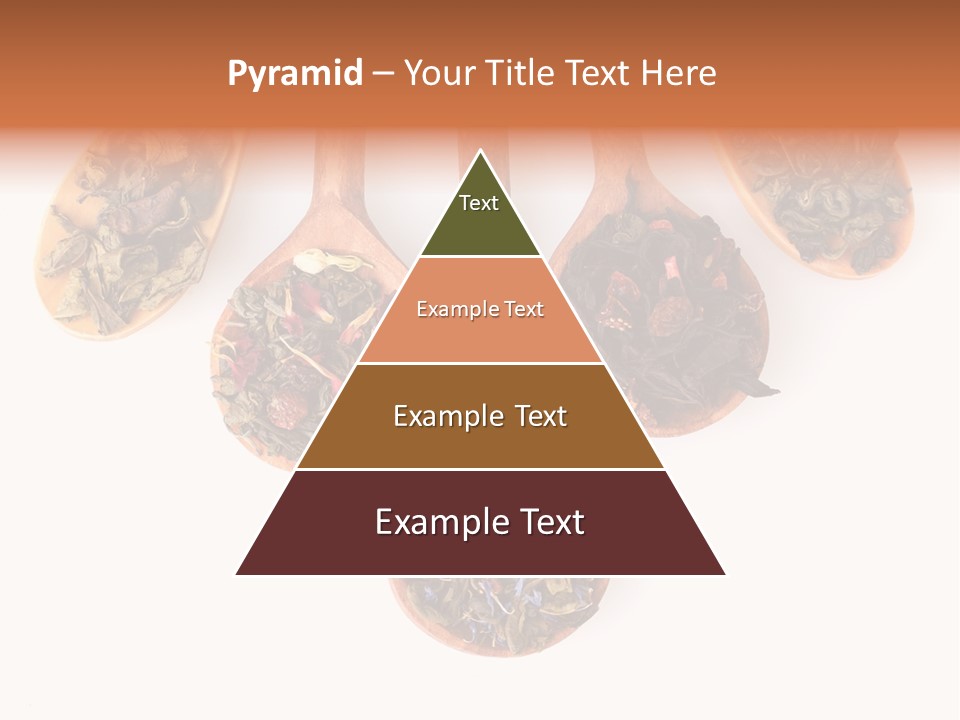 Pyramid – Your Title Text Here

Text

Example Text

Example Text

Example Text